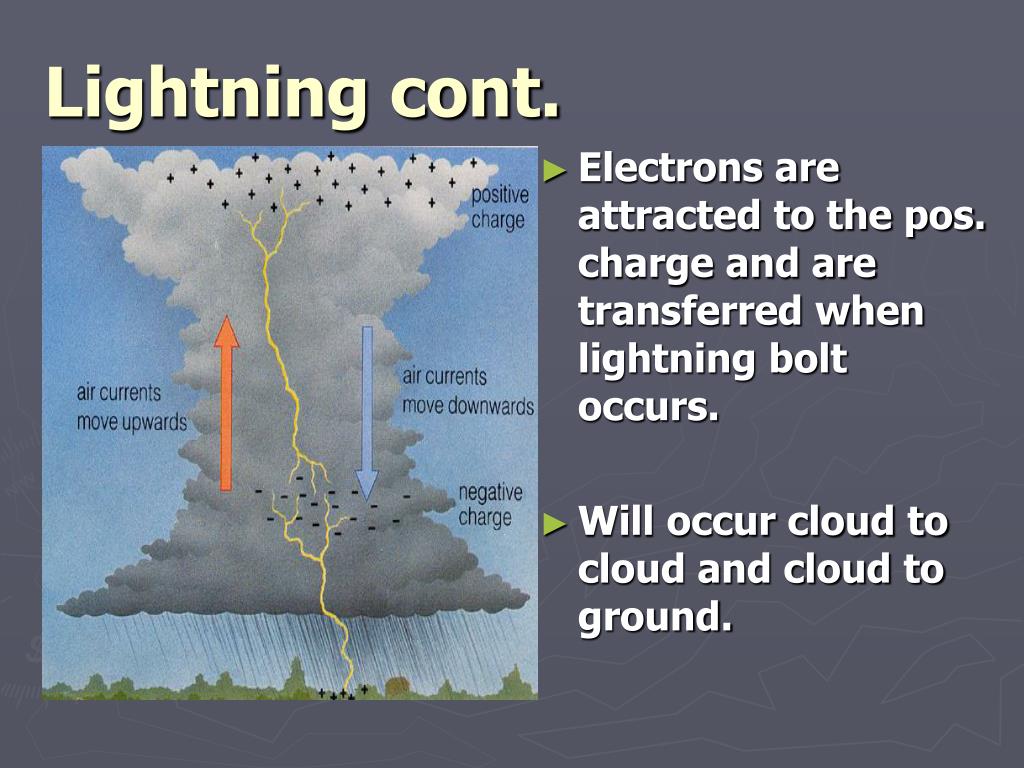 Lightning cont.

positive charge

air currents move upwards

air currents move downwards

negative charge

► Electrons are attracted to the pos. charge and are transferred when lightning bolt occurs.

► Will occur cloud to cloud and cloud to ground.